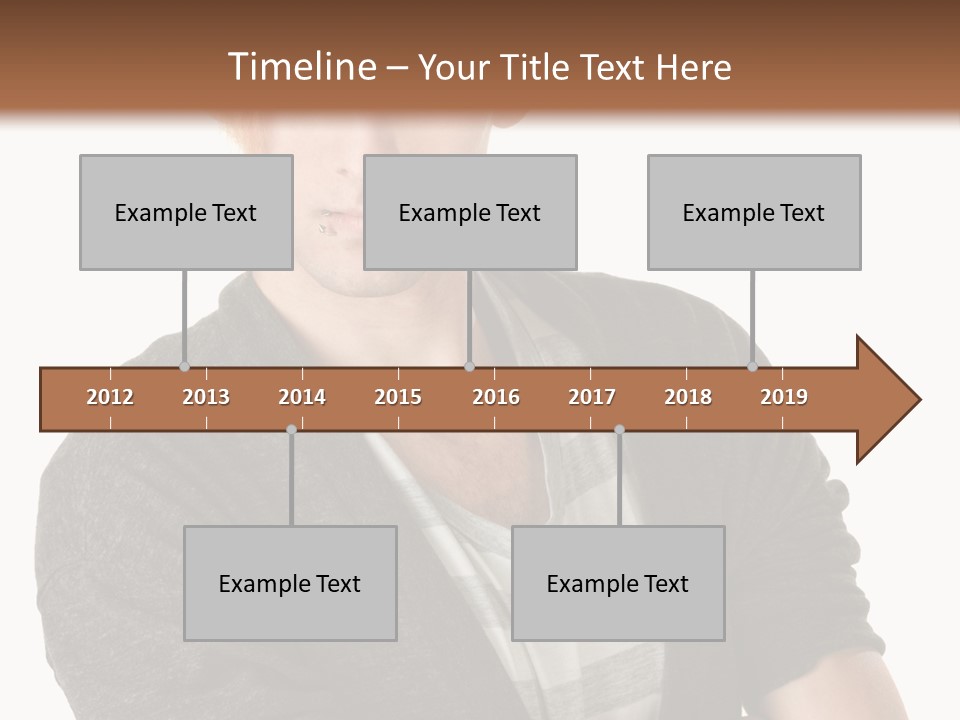 Timeline – Your Title Text Here

Example Text

Example Text

Example Text

2012 2013 2014 2015 2016 2017 2018 2019

Example Text

Example Text